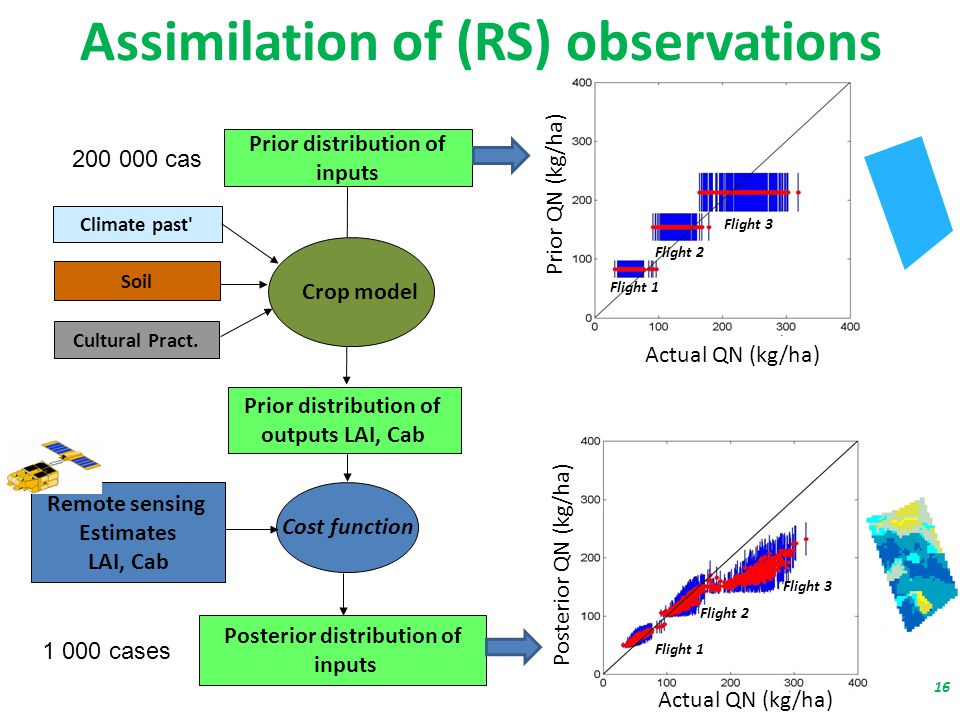 Assimilation of (RS) observations

200 000 cas

Prior distribution of inputs

Climate past'

Soil

Cultural Pract.

Crop model

Prior distribution of outputs LAI, Cab

Remote sensing Estimates LAI, Cab

Cost function

1 000 cases

Posterior distribution of inputs

Prior QN (kg/ha)

400

300

200

100

0

Flight 3

Flight 2

Flight 1

0 100 200 300 400

Actual QN (kg/ha)

Posterior QN (kg/ha)

400

300

200

100

0

Flight 3

Flight 2

Flight 1

0 100 200 300 400

Actual QN (kg/ha)

16